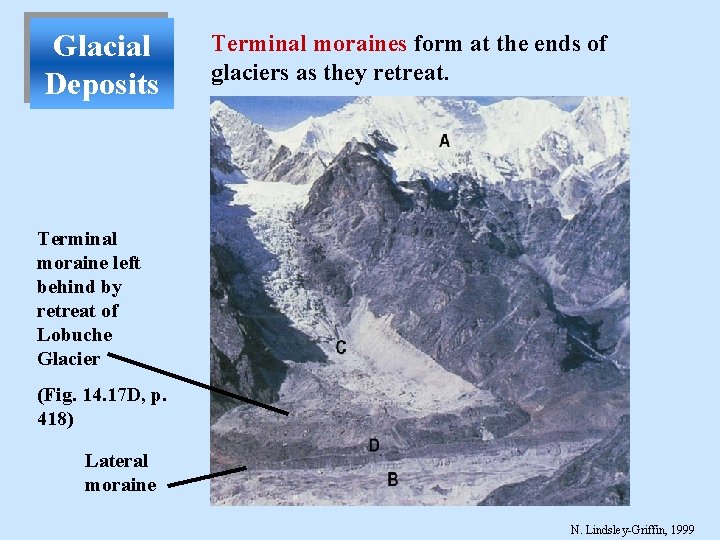 Glacial Deposits

Terminal moraines form at the ends of glaciers as they retreat.

A

C

D

B

Terminal moraine left behind by retreat of Lobuche Glacier

(Fig. 14.17D, p. 418)

Lateral moraine

N. Lindsley-Griffin, 1999